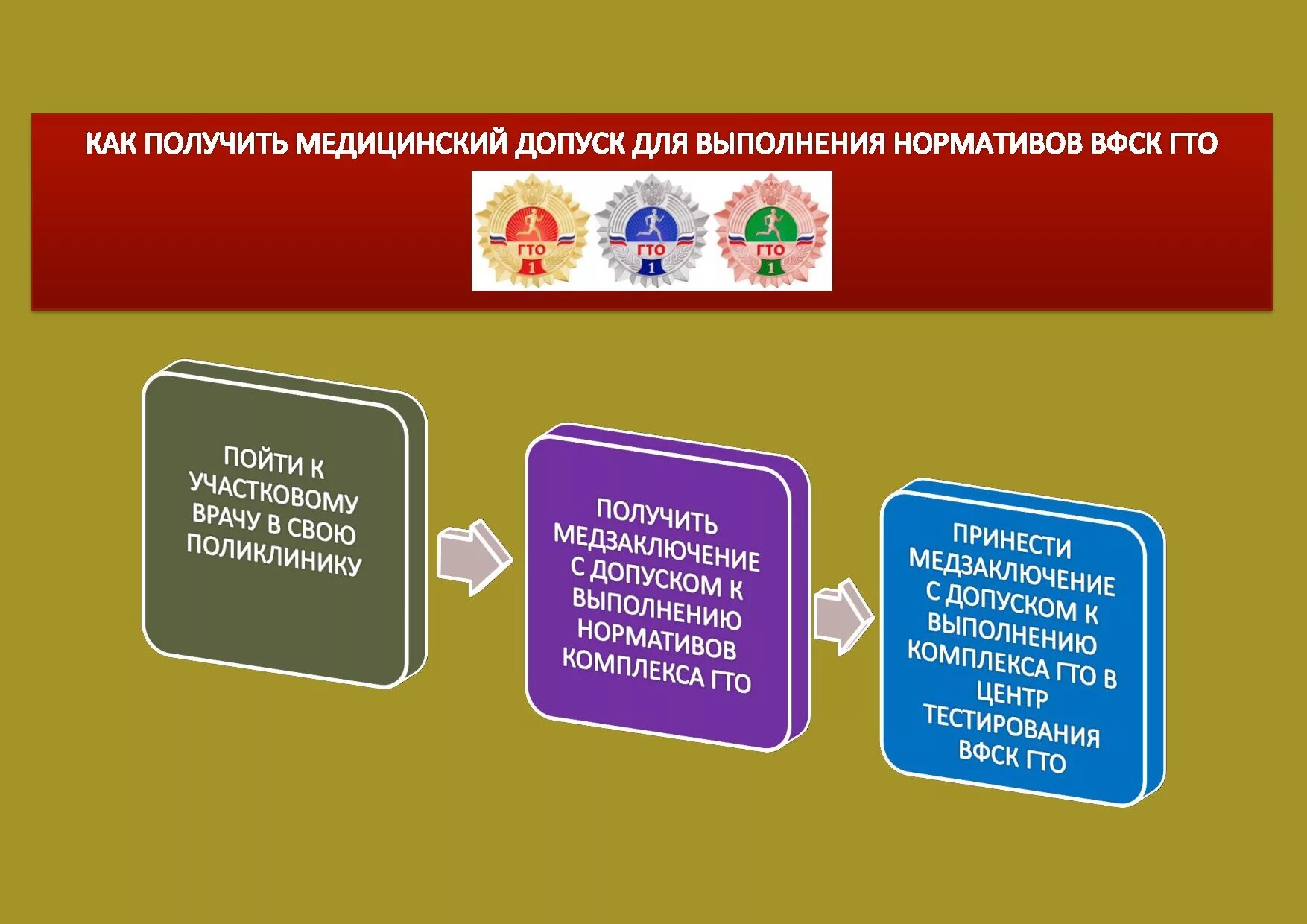 КАК ПОЛУЧИТЬ МЕДИЦИНСКИЙ ДОПУСК ДЛЯ ВЫПОЛНЕНИЯ НОРМАТИВОВ ВФСК ГТО

ГТО
1

ГТО
1

ГТО
1

ПОЙТИ К УЧАСТКОВОМУ ВРАЧУ В СВОЮ ПОЛИКЛИНИКУ

ПОЛУЧИТЬ МЕДЗАКЛЮЧЕНИЕ С ДОПУСКОМ К ВЫПОЛНЕНИЮ НОРМАТИВОВ КОМПЛЕКСА ГТО

ПРИНЕСТИ МЕДЗАКЛЮЧЕНИЕ С ДОПУСКОМ К ВЫПОЛНЕНИЮ КОМПЛЕКСА ГТО В ЦЕНТР ТЕСТИРОВАНИЯ ВФСК ГТО